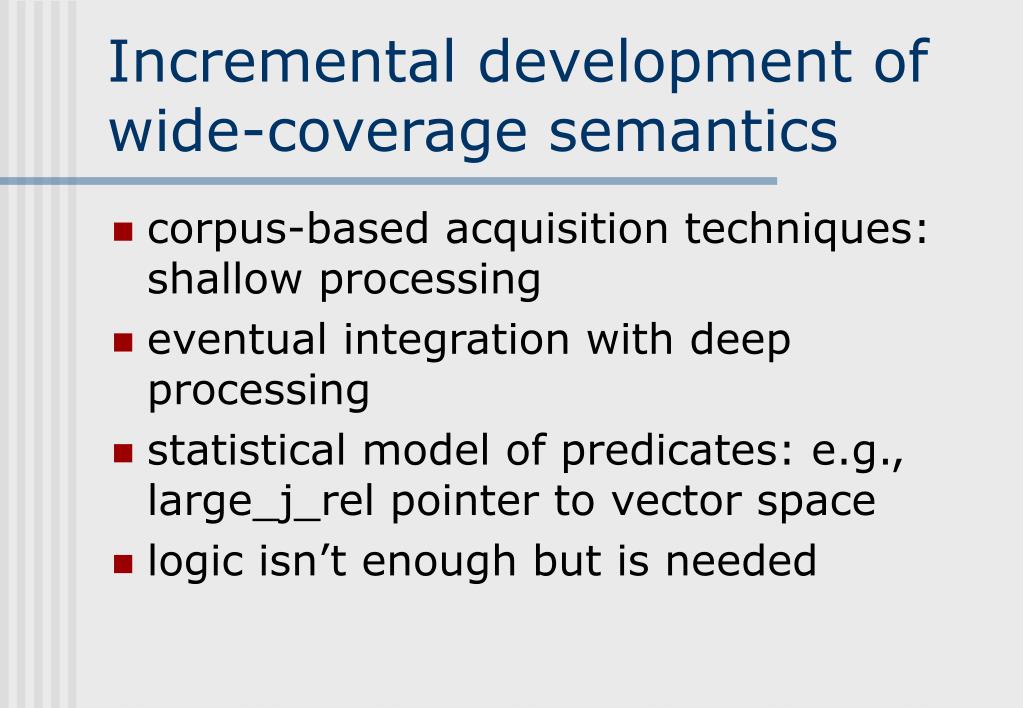 Incremental development of wide-coverage semantics

- corpus-based acquisition techniques: shallow processing
- eventual integration with deep processing
- statistical model of predicates: e.g., large_j_rel pointer to vector space
- logic isn’t enough but is needed